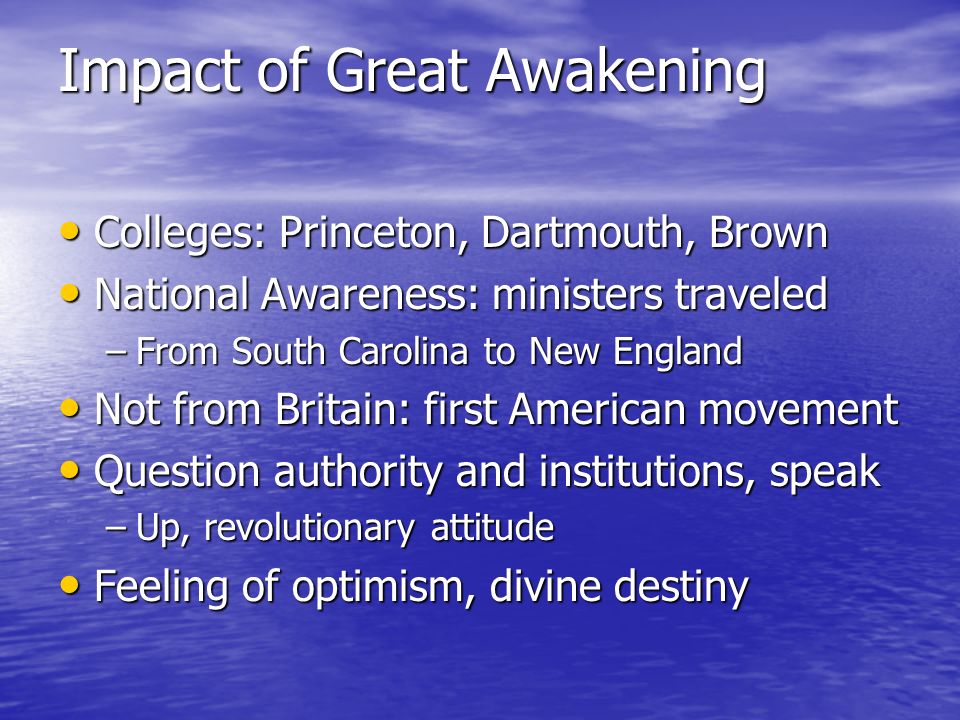 Impact of Great Awakening

• Colleges: Princeton, Dartmouth, Brown
• National Awareness: ministers traveled
– From South Carolina to New England
• Not from Britain: first American movement
• Question authority and institutions, speak
– Up, revolutionary attitude
• Feeling of optimism, divine destiny